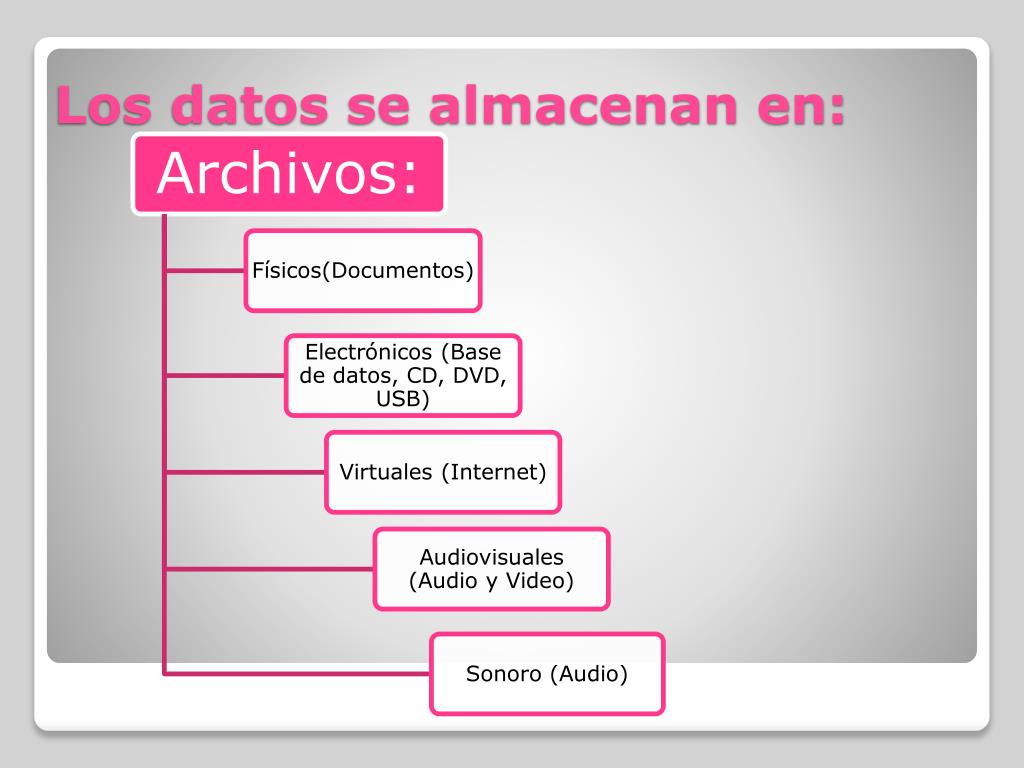 Los datos se almacenan en:

Archivos:

Físicos(Documentos)

Electrónicos (Base de datos, CD, DVD, USB)

Virtuales (Internet)

Audiovisuales (Audio y Video)

Sonoro (Audio)